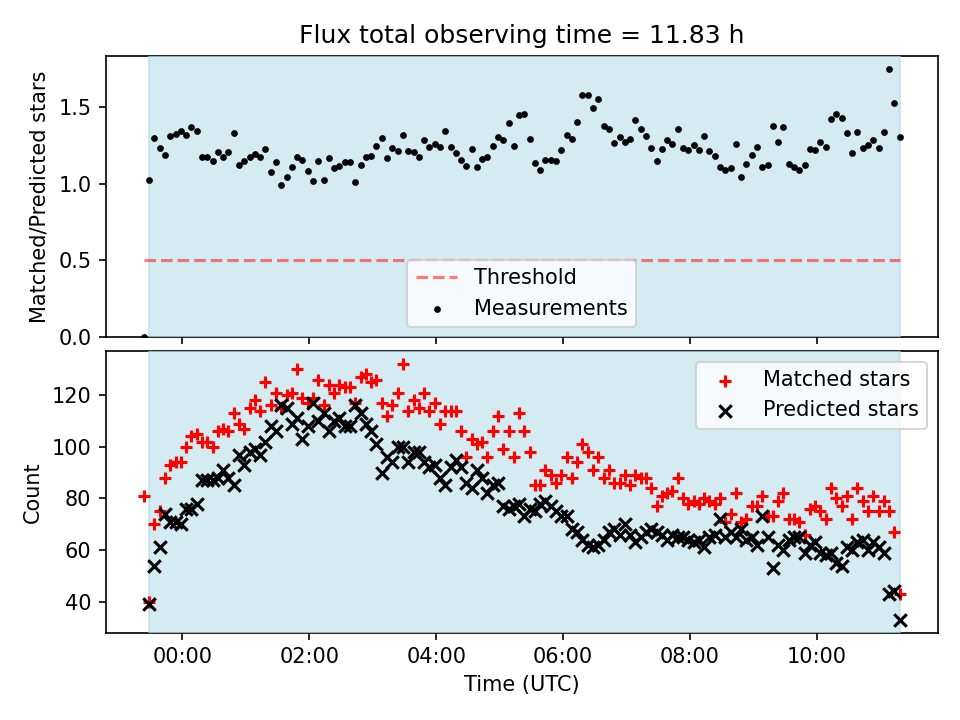 Flux total observing time = 11.83 h

Matched/Predicted stars

1.5
1.0
0.5
0.0

Threshold
Measurements

Count

120
100
80
60
40

Matched stars
Predicted stars

00:00
02:00
04:00
06:00
08:00
10:00

Time (UTC)